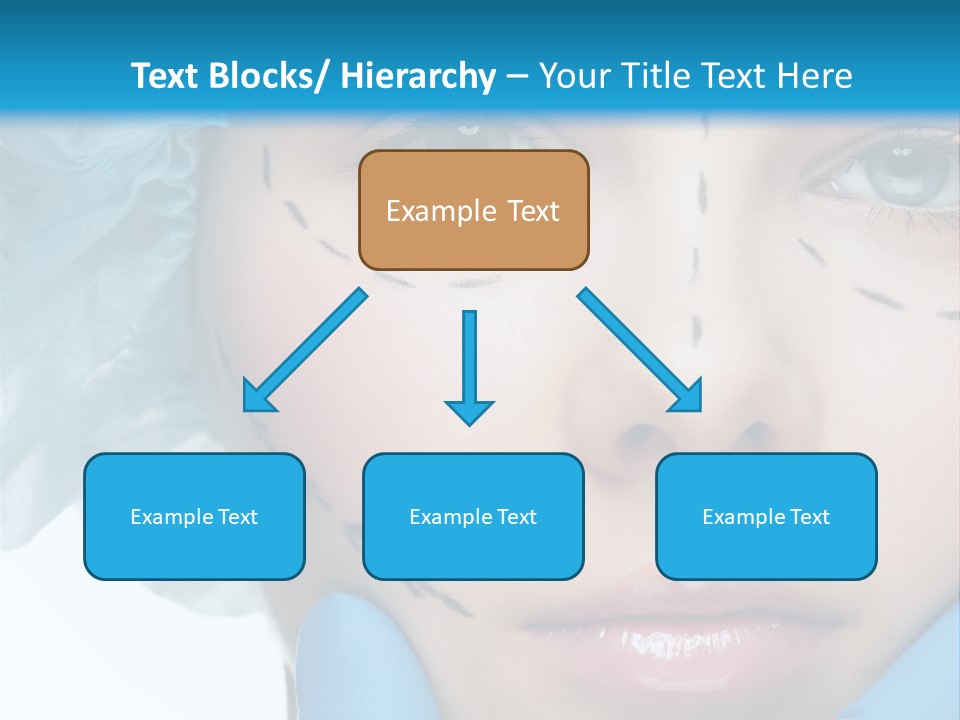 Text Blocks/ Hierarchy – Your Title Text Here

Example Text

Example Text

Example Text

Example Text